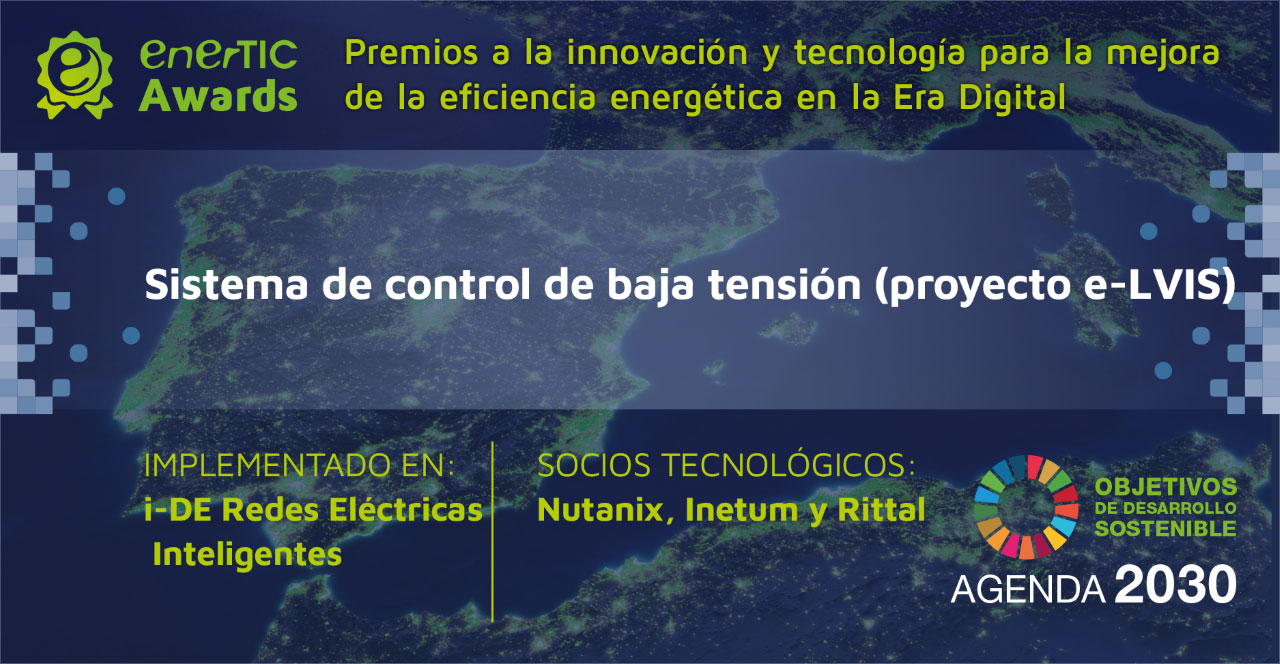 enerTIC Awards

Premios a la innovación y tecnología para la mejora de la eficiencia energética en la Era Digital

Sistema de control de baja tensión (proyecto e-LVIS)

IMPLEMENTADO EN:
i-DE Redes Eléctricas Inteligentes

SOCIOS TECNOLÓGICOS:
Nutanix, Inetum y Rittal

OBJETIVOS DE DESARROLLO SOSTENIBLE

AGENDA 2030